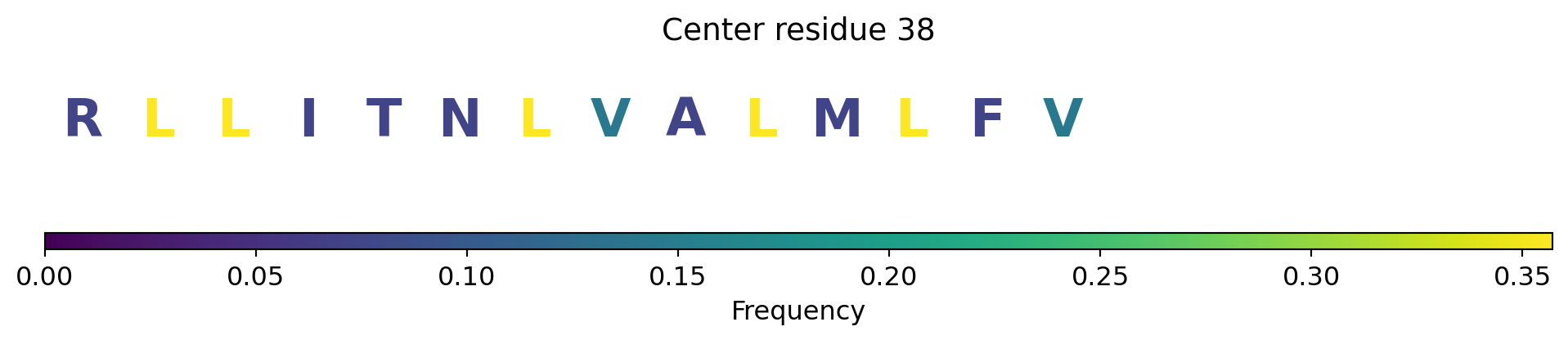 Center residue 38

R L L I T N L V A L M L F V

0.00 0.05 0.10 0.15 0.20 0.25 0.30 0.35

Frequency